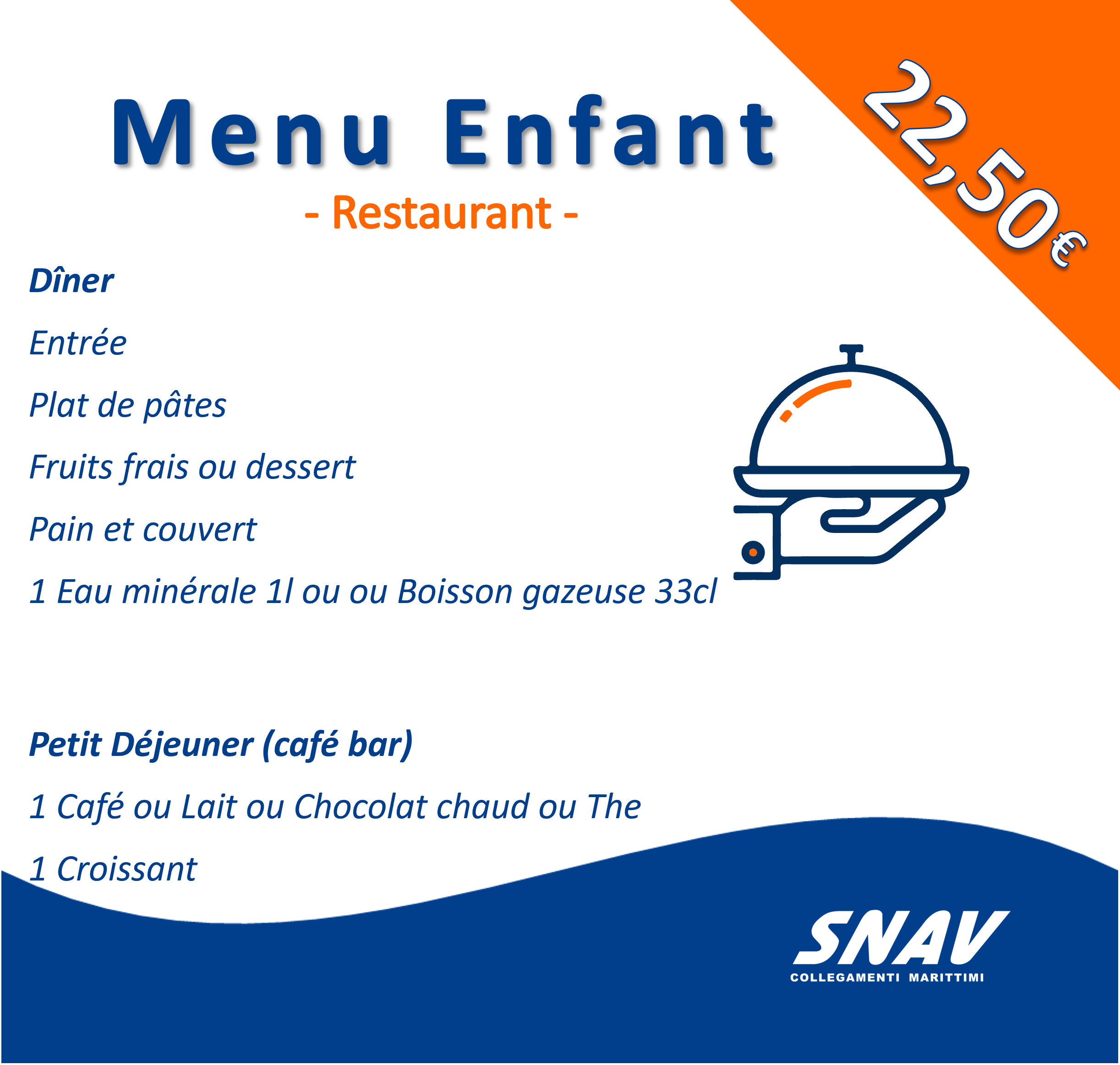 Menu Enfant

- Restaurant -

22,50€

Dîner

Entrée

Plat de pâtes

Fruits frais ou dessert

Pain et couvert

1 Eau minérale 1l ou ou Boisson gazeuse 33cl

Petit Déjeuner (café bar)

1 Café ou Lait ou Chocolat chaud ou The

1 Croissant

SNAV
COLLEGAMENTI MARITTIMI